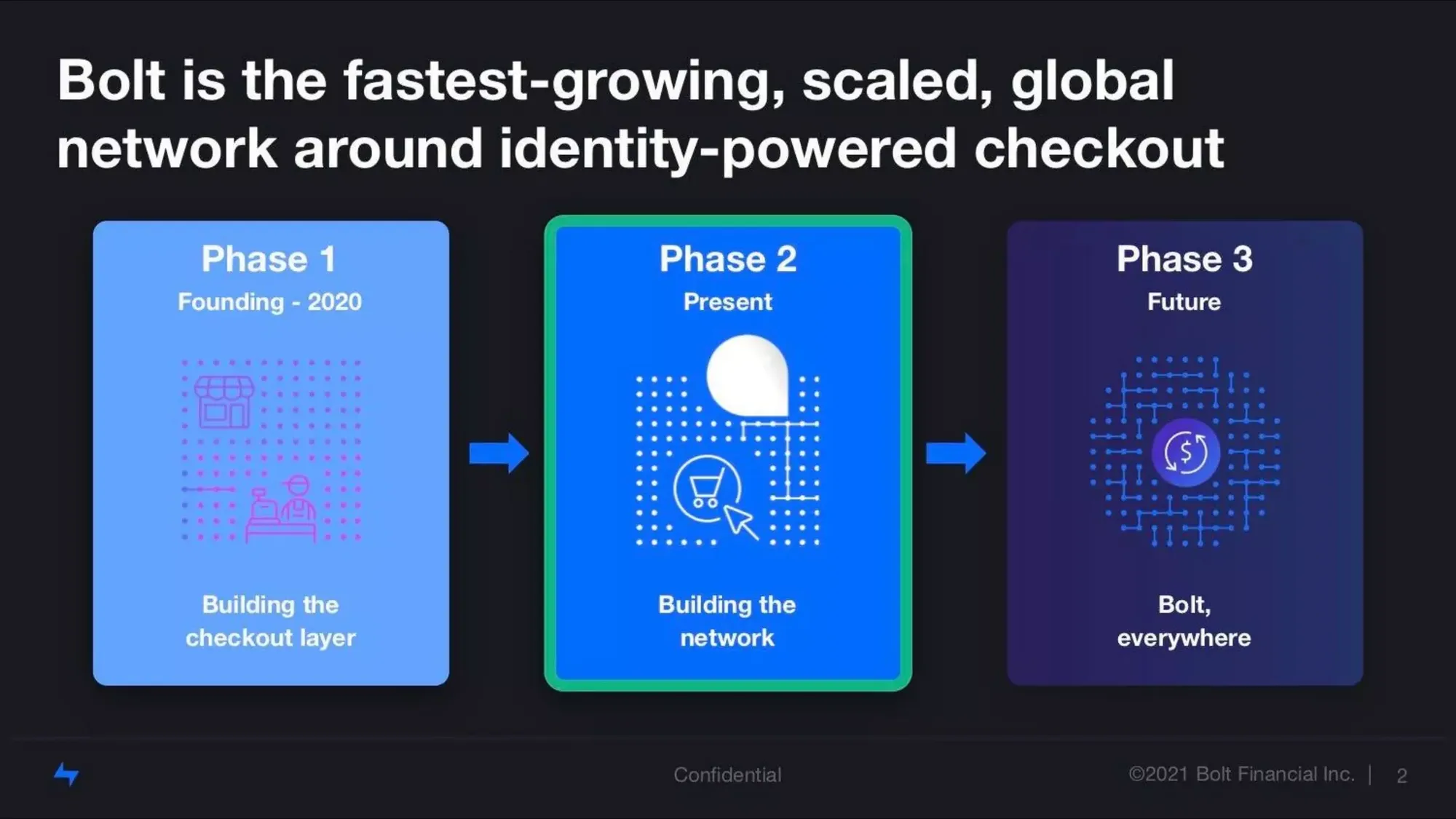 Bolt is the fastest-growing, scaled, global network around identity-powered checkout

Phase 1
Founding - 2020

Building the checkout layer

Phase 2
Present

Building the network

Phase 3
Future

$

Bolt, everywhere

Confidential

©2021 Bolt Financial Inc. | 2